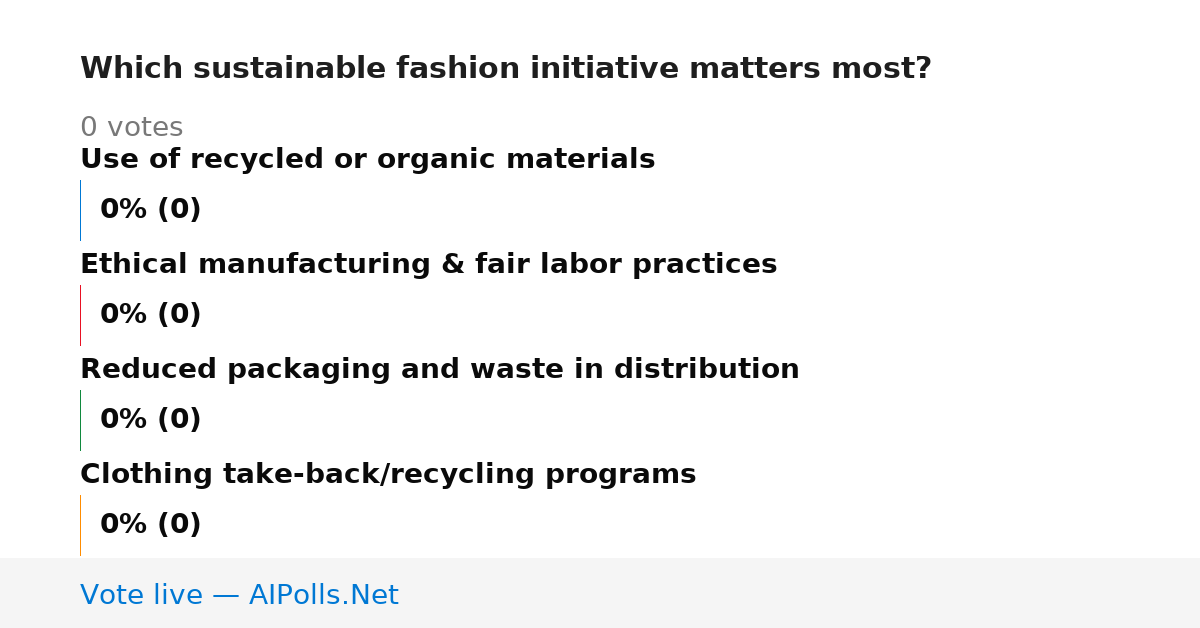 Which sustainable fashion initiative matters most?

0 votes

Use of recycled or organic materials

0% (0)

Ethical manufacturing & fair labor practices

0% (0)

Reduced packaging and waste in distribution

0% (0)

Clothing take-back/recycling programs

0% (0)

Vote live — AIPolls.Net